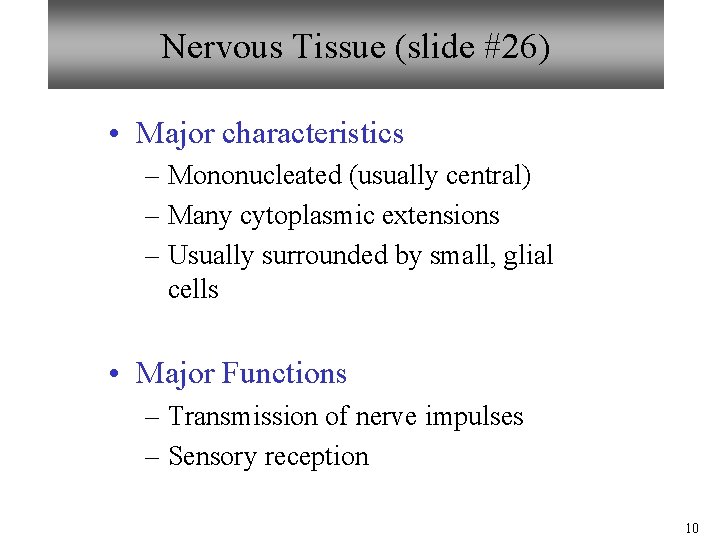 Nervous Tissue (slide #26)

• Major characteristics
– Mononucleated (usually central)
– Many cytoplasmic extensions
– Usually surrounded by small, glial cells

• Major Functions
– Transmission of nerve impulses
– Sensory reception

10